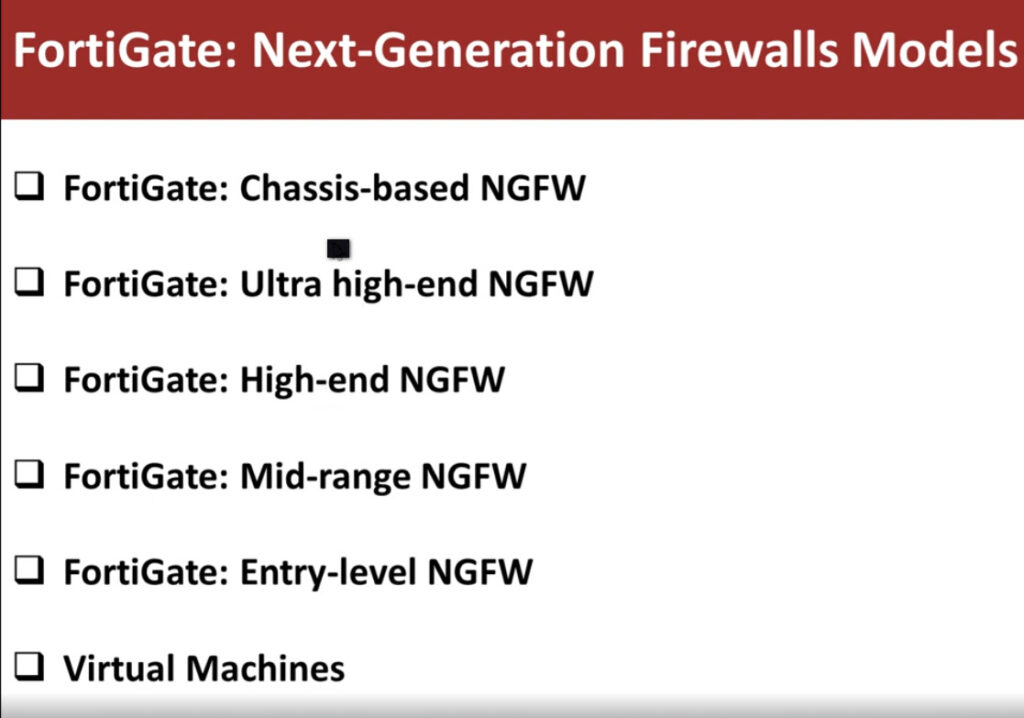 FortiGate: Next-Generation Firewalls Models

❑ FortiGate: Chassis-based NGFW

❑ FortiGate: Ultra high-end NGFW

❑ FortiGate: High-end NGFW

❑ FortiGate: Mid-range NGFW

❑ FortiGate: Entry-level NGFW

❑ Virtual Machines